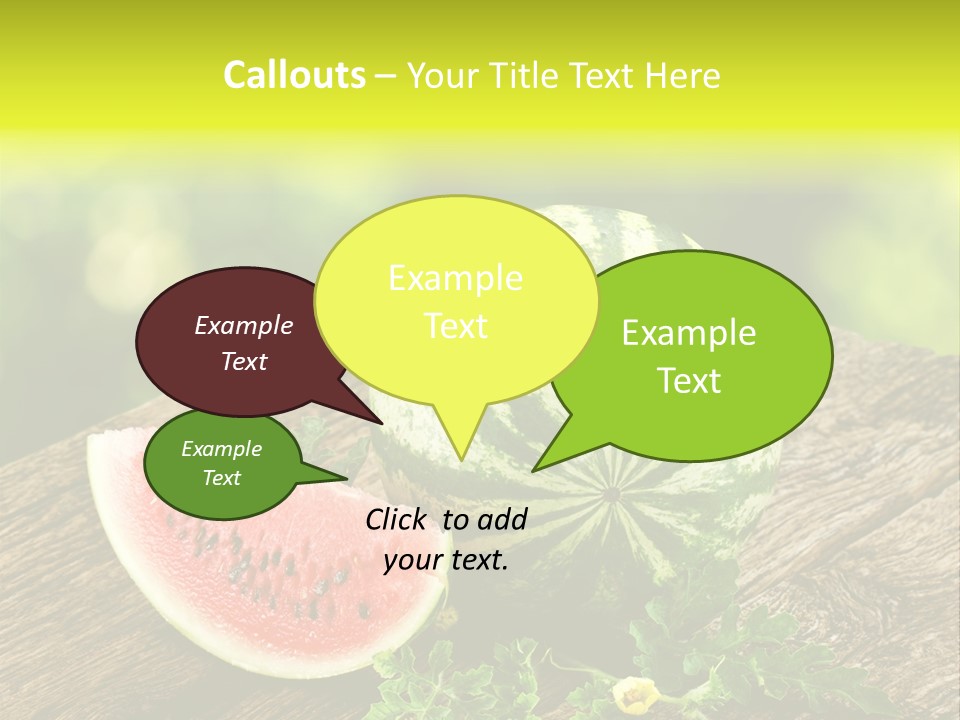 Callouts – Your Title Text Here

Example Text

Example Text

Example Text

Example Text

Click to add your text.